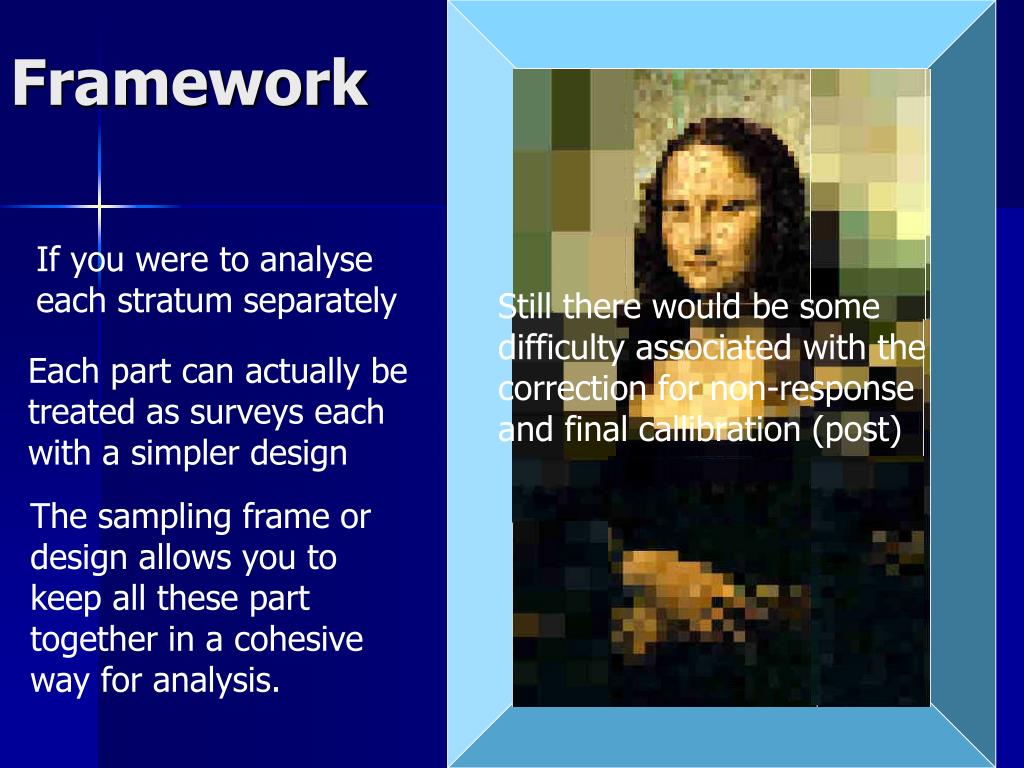 Framework

If you were to analyse each stratum separately

Each part can actually be treated as surveys each with a simpler design

The sampling frame or design allows you to keep all these part together in a cohesive way for analysis.

Still there would be some difficulty associated with the correction for non-response and final callibration (post)